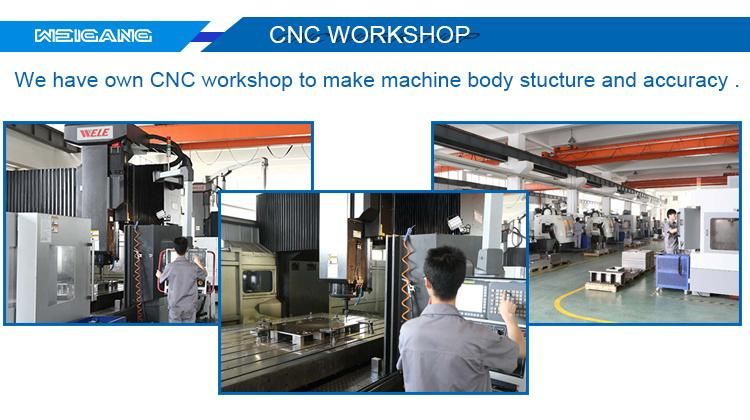 WEIGANG

CNC WORKSHOP

We have own CNC workshop to make machine body stucture and accuracy .

WELE